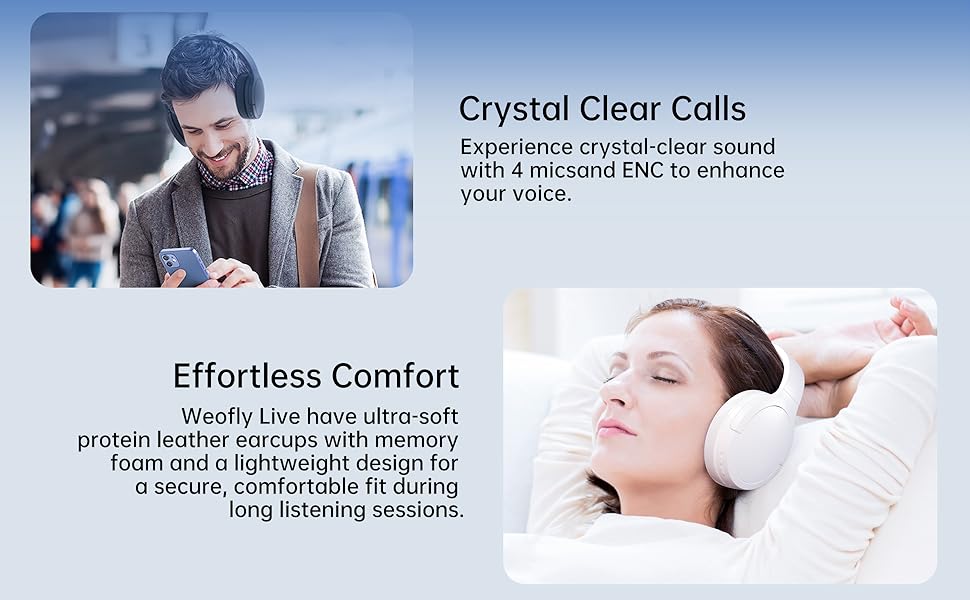 Crystal Clear Calls

Experience crystal-clear sound with 4 micsand ENC to enhance your voice.

Effortless Comfort

Weofly Live have ultra-soft protein leather earcups with memory foam and a lightweight design for a secure, comfortable fit during long listening sessions.